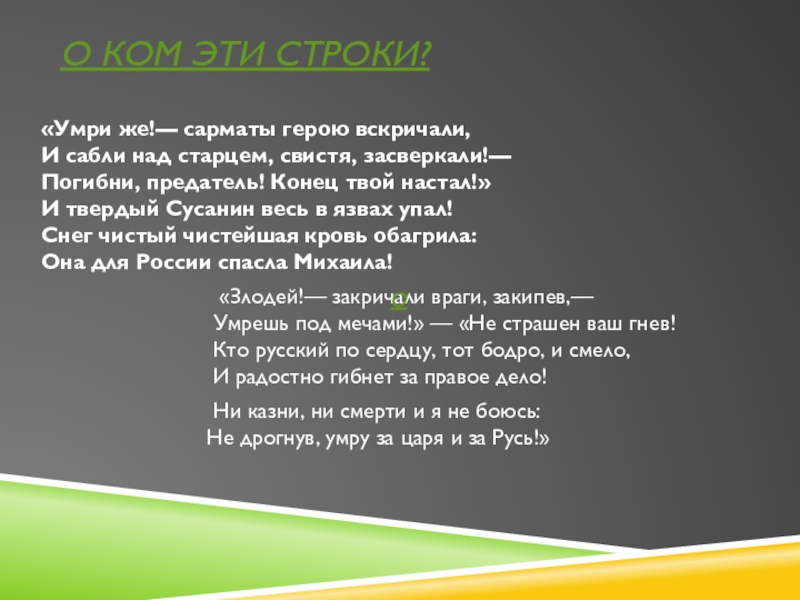 О КОМ ЭТИ СТРОКИ?

«Умри же!— сарматы герою вскричали,
И сабли над старцем, свистя, засверкали!—
Погибни, предатель! Конец твой настал!»
И твердый Сусанин весь в язвах упал!
Снег чистый чистейшая кровь обагрила:
Она для России спасла Михаила!

«Злодей!— закричали враги, закипев,—
Умрешь под мечами!» — «Не страшен ваш гнев!
Кто русский по сердцу, тот бодро, и смело,
И радостно гибнет за правое дело!

Ни казни, ни смерти и я не боюсь:
Не дрогнув, умру за царя и за Русь!»